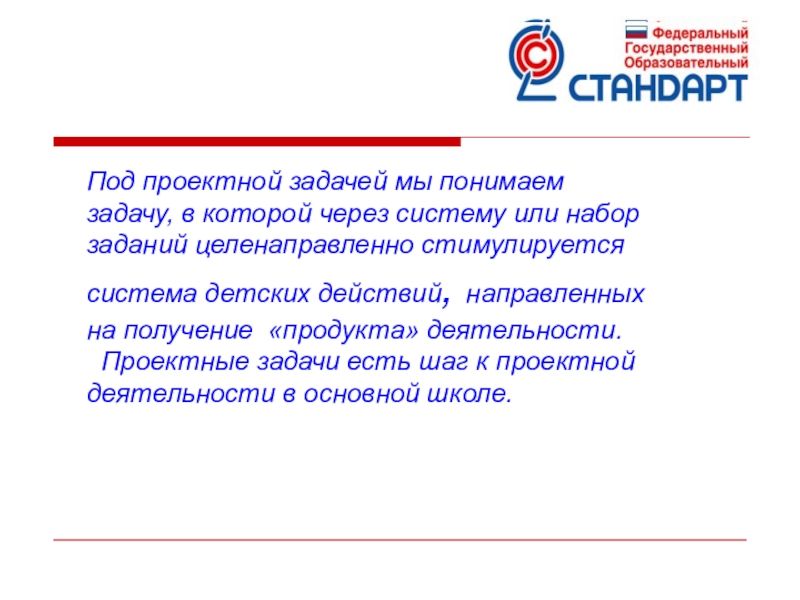 Федеральный
Государственный
Образовательный
СТАНДАРТ

Под проектной задачей мы понимаем задачу, в которой через систему или набор заданий целенаправленно стимулируется

система детских действий, направленных на получение «продукта» деятельности.
Проектные задачи есть шаг к проектной деятельности в основной школе.